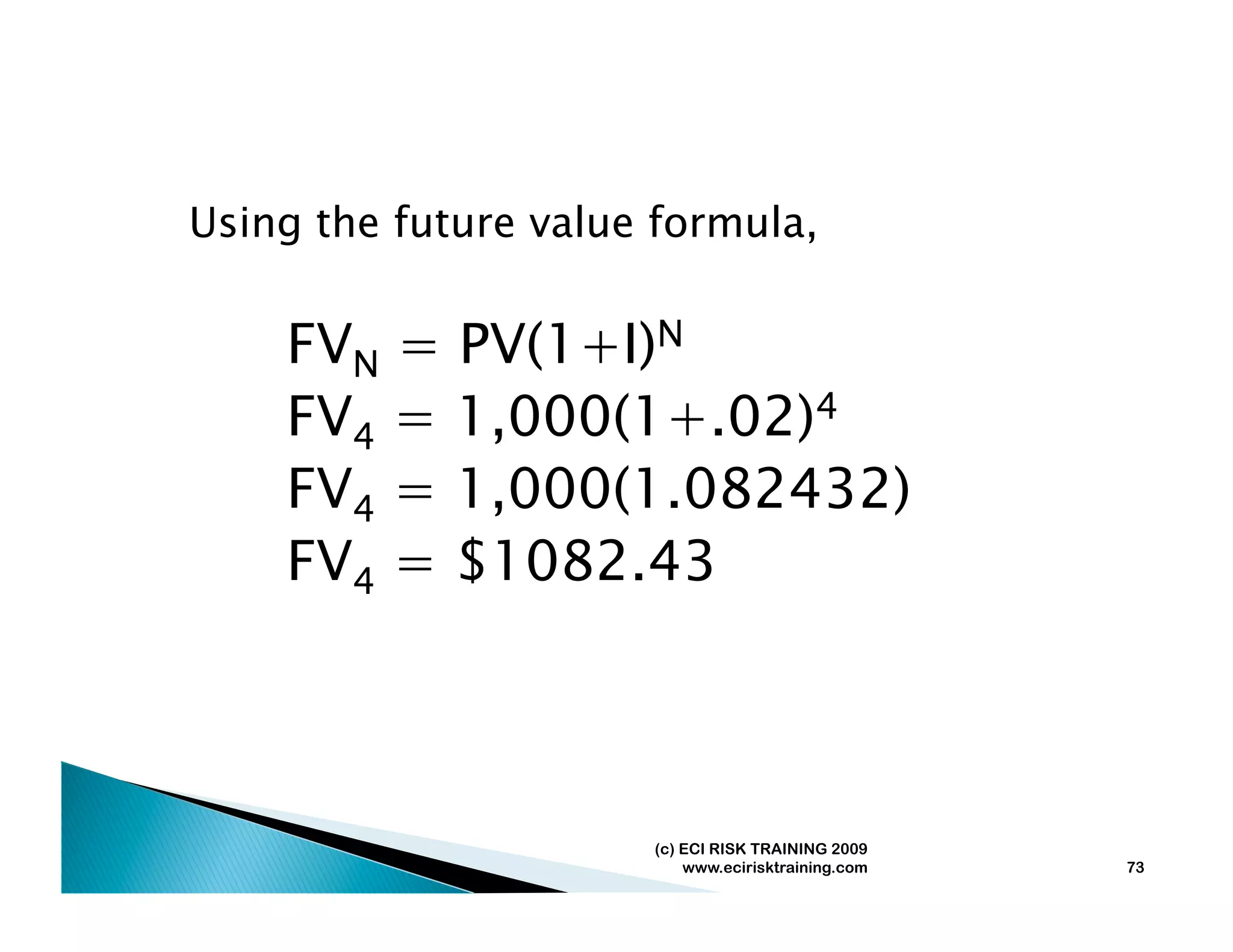 Using the future value formula,

$FV_N = PV(1+I)^N$
$FV_4 = 1,000(1+.02)^4$
$FV_4 = 1,000(1.082432)$
$FV_4 = \$1082.43$

(c) ECI RISK TRAINING 2009
www.ecirisktraining.com

73